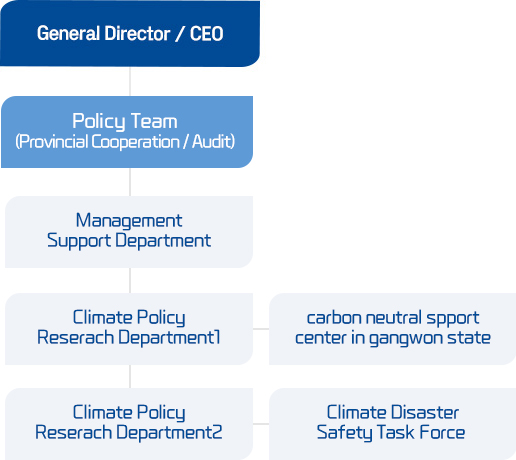 General Director / CEO

Policy Team
(Provincial Cooperation / Audit)

Management
Support Department

Climate Policy
Reserach Department1

carbon neutral spport
center in gangwon state

Climate Policy
Reserach Department2

Climate Disaster
Safety Task Force